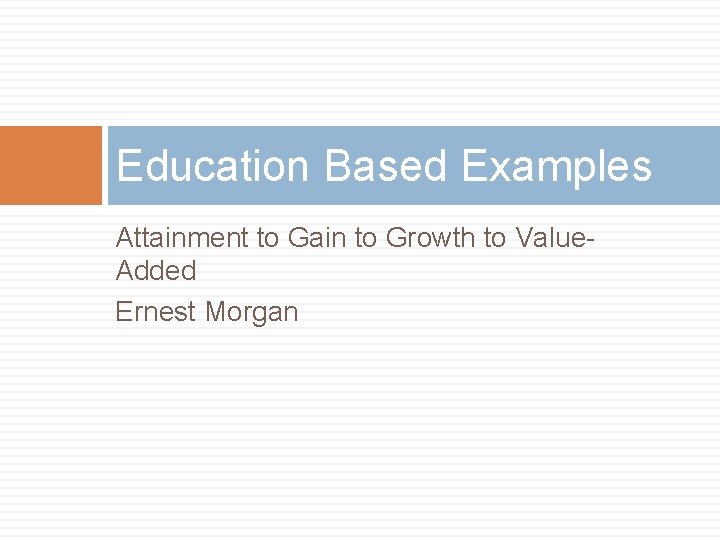 Education Based Examples

Attainment to Gain to Growth to Value-Added

Ernest Morgan